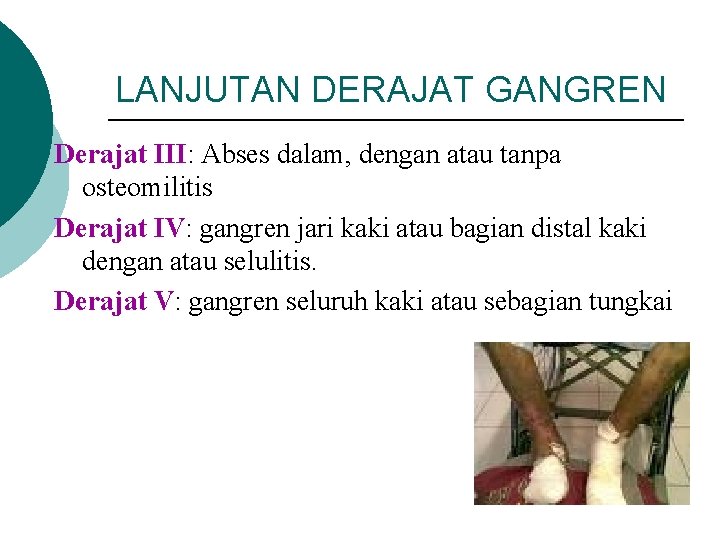 LANJUTAN DERAJAT GANGREN

Derajat III: Abses dalam, dengan atau tanpa osteomilitis

Derajat IV: gangren jari kaki atau bagian distal kaki dengan atau selulitis.

Derajat V: gangren seluruh kaki atau sebagian tungkai